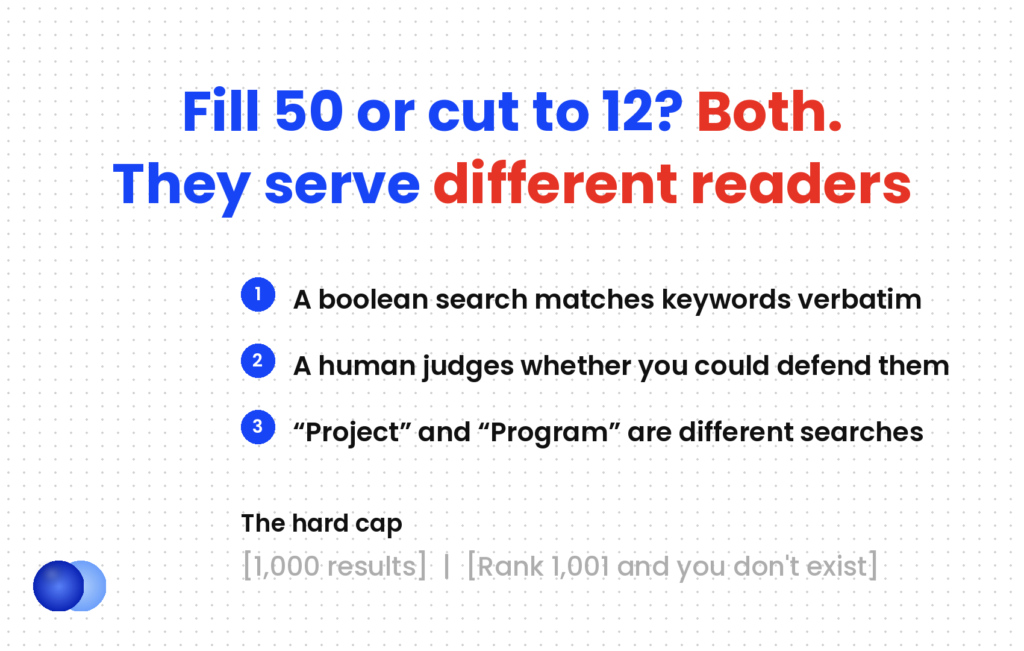 Fill 50 or cut to 12? Both.
They serve different readers

1 A boolean search matches keywords verbatim

2 A human judges whether you could defend them

3 “Project” and “Program” are different searches

The hard cap

[1,000 results] | [Rank 1,001 and you don't exist]